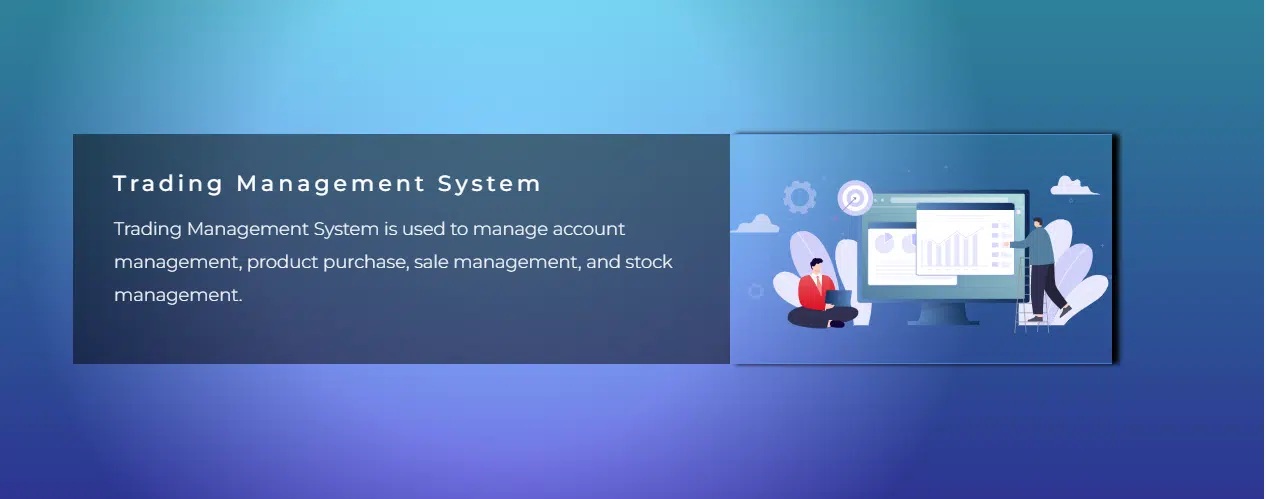 Trading Management System

Trading Management System is used to manage account management, product purchase, sale management, and stock management.